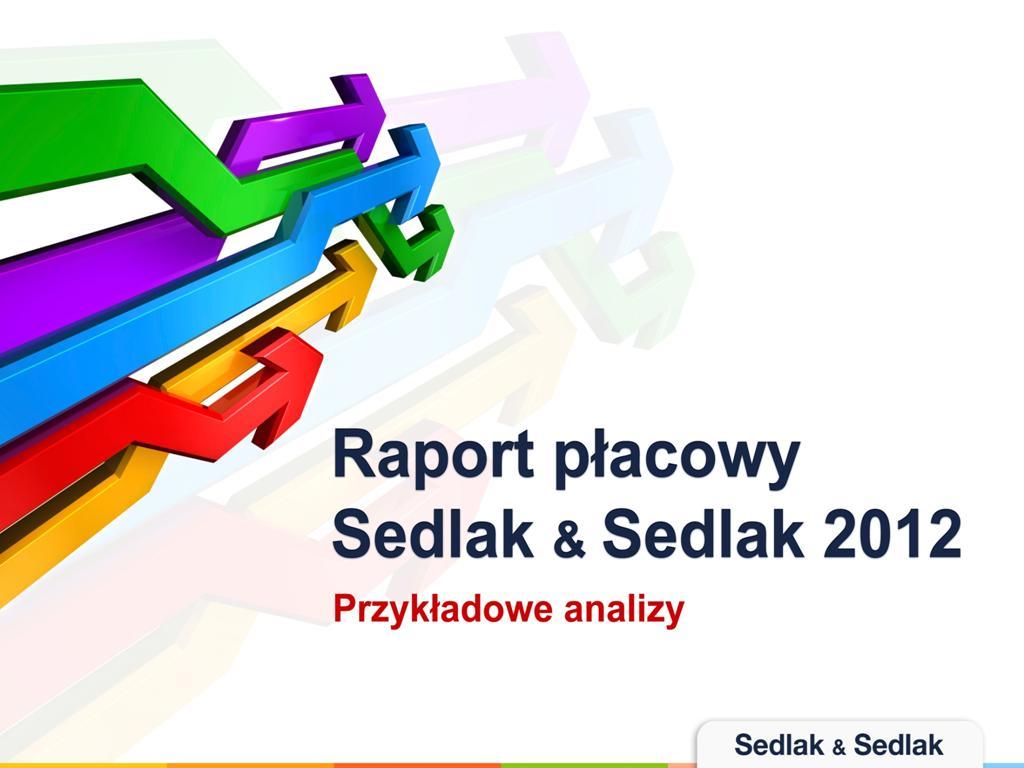 Raport płacowy
Sedlak & Sedlak 2012

Przykładowe analizy

Sedlak & Sedlak